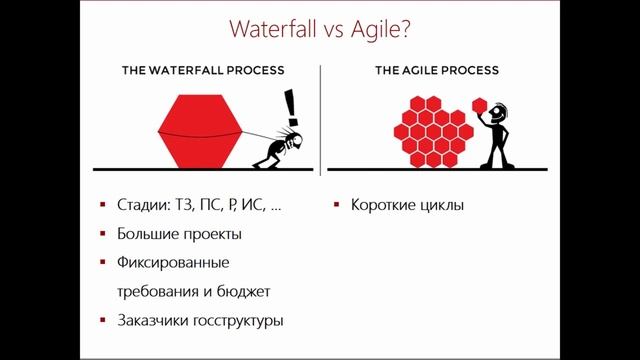 Waterfall vs Agile?

THE WATERFALL PROCESS

!

- Стадии: ТЗ, ПС, Р, ИС, ...
- Большие проекты
- Фиксированные требования и бюджет
- Заказчики госструктуры

THE AGILE PROCESS

- Короткие циклы